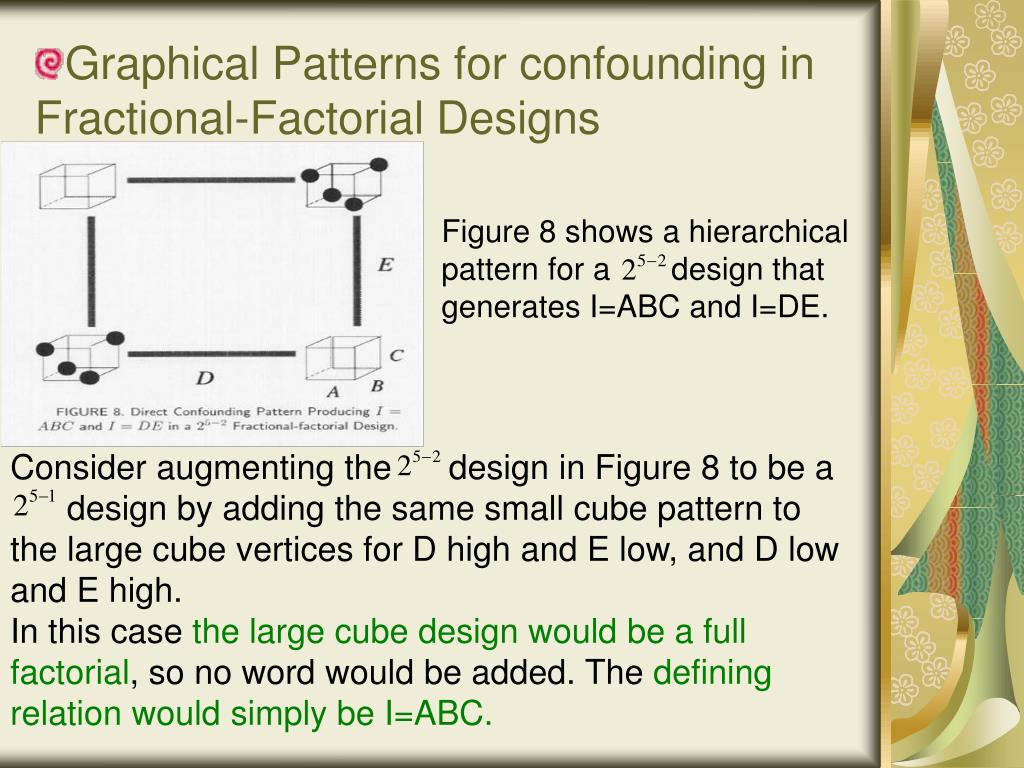 Graphical Patterns for confounding in Fractional-Factorial Designs

E

C

D

A B

FIGURE 8. Direct Confounding Pattern Producing $I = ABC$ and $I = DE$ in a $2^{5-2}$ Fractional-factorial Design.

Figure 8 shows a hierarchical pattern for a $2^{5-2}$ design that generates I=ABC and I=DE.

Consider augmenting the $2^{5-2}$ design in Figure 8 to be a $2^{5-1}$ design by adding the same small cube pattern to the large cube vertices for D high and E low, and D low and E high.
In this case the large cube design would be a full factorial, so no word would be added. The defining relation would simply be I=ABC.